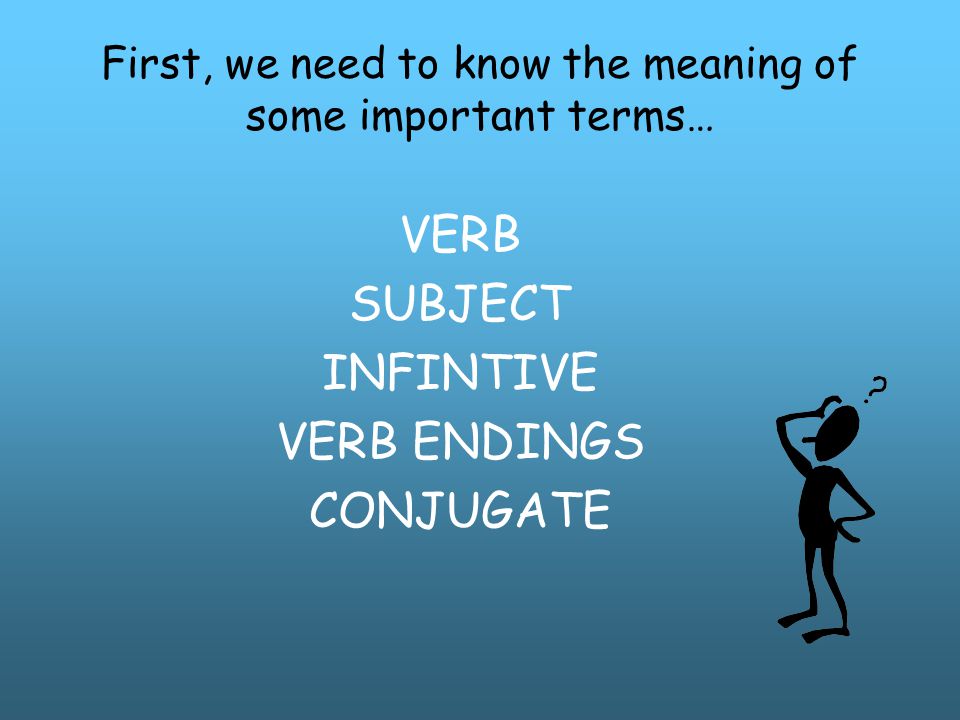 First, we need to know the meaning of some important terms…

VERB
SUBJECT
INFINTIVE
VERB ENDINGS
CONJUGATE

?